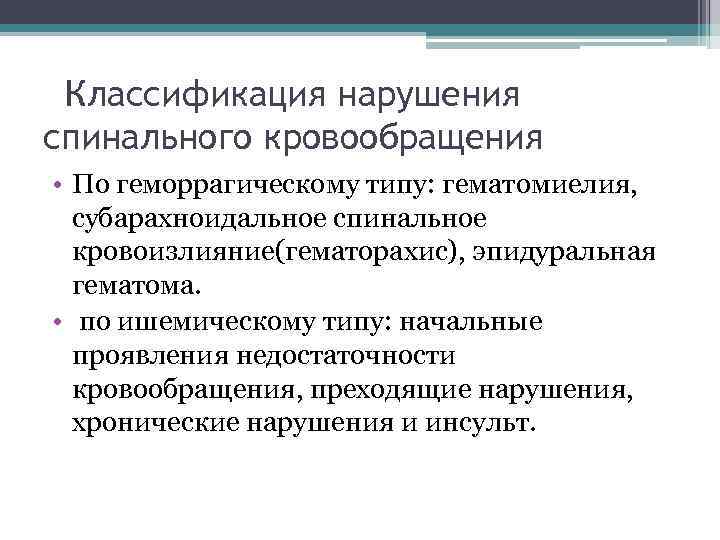 Классификация нарушения спинального кровообращения

• По геморрагическому типу: гематомиелия, субарахноидальное спинальное кровоизлияние(гематорахис), эпидуральная гематома.
• по ишемическому типу: начальные проявления недостаточности кровообращения, преходящие нарушения, хронические нарушения и инсульт.